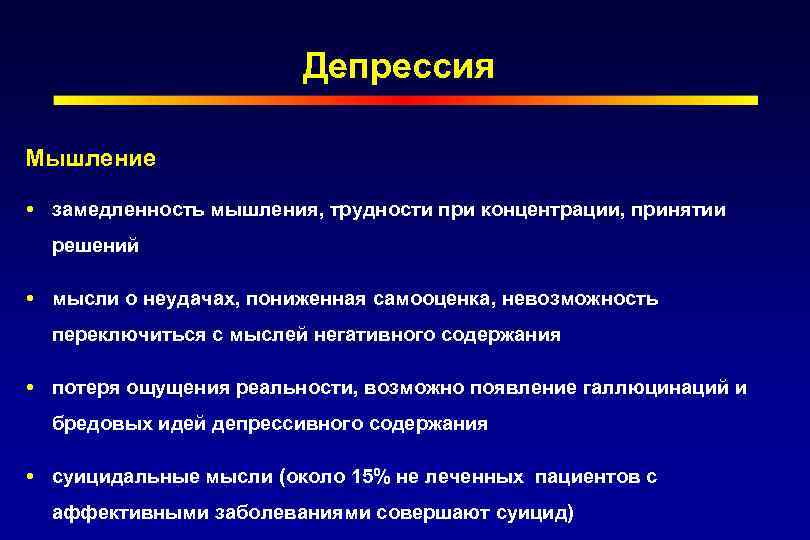 Депрессия

Мышление

• замедленность мышления, трудности при концентрации, принятии решений

• мысли о неудачах, пониженная самооценка, невозможность переключиться с мыслей негативного содержания

• потеря ощущения реальности, возможно появление галлюцинаций и бредовых идей депрессивного содержания

• суицидальные мысли (около 15% не леченных пациентов с аффективными заболеваниями совершают суицид)